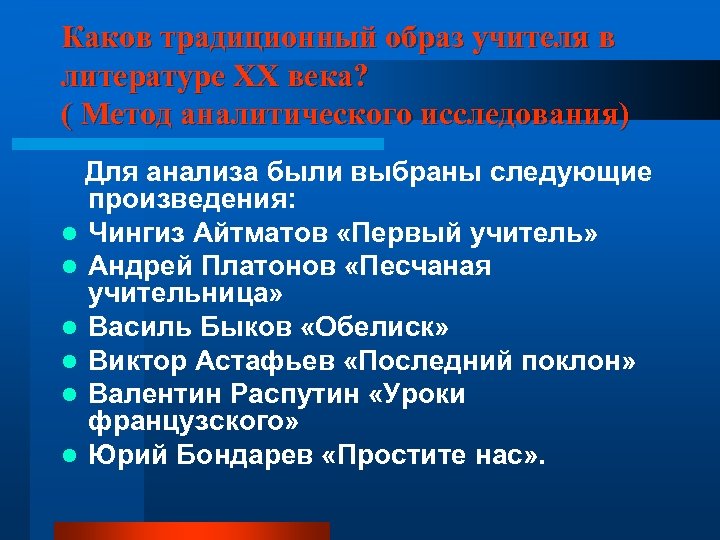 Каков традиционный образ учителя в литературе XX века?
( Метод аналитического исследования)

Для анализа были выбраны следующие произведения:

- Чингиз Айтматов «Первый учитель»
- Андрей Платонов «Песчаная учительница»
- Василь Быков «Обелиск»
- Виктор Астафьев «Последний поклон»
- Валентин Распутин «Уроки французского»
- Юрий Бондарев «Простите нас».